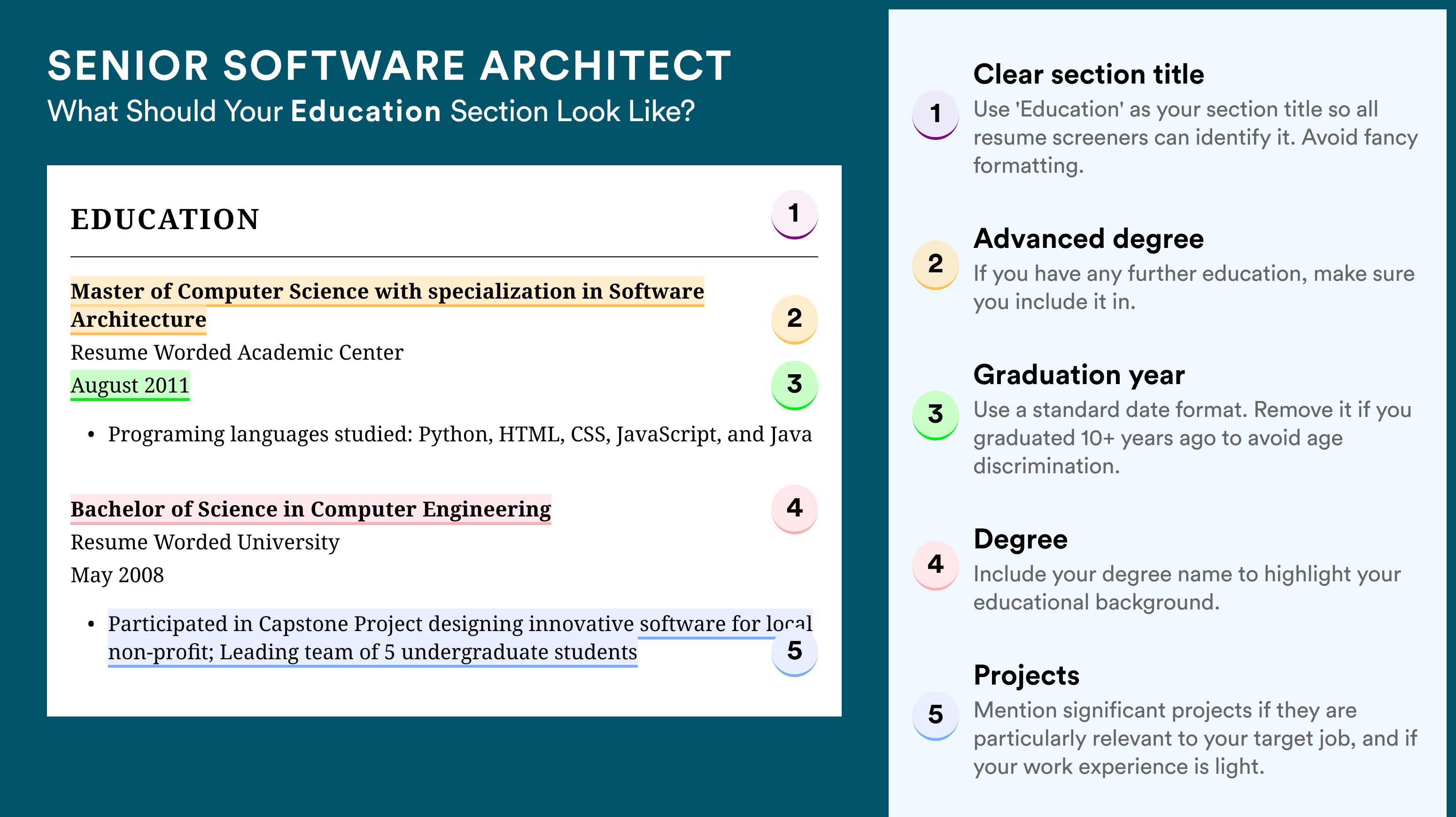 SENIOR SOFTWARE ARCHITECT
What Should Your Education Section Look Like?

EDUCATION

1

Master of Computer Science with specialization in Software Architecture

2

Resume Worded Academic Center
August 2011

3

• Programing languages studied: Python, HTML, CSS, JavaScript, and Java

Bachelor of Science in Computer Engineering

4

Resume Worded University
May 2008

• Participated in Capstone Project designing innovative software for local non-profit; Leading team of 5 undergraduate students

5

1

Clear section title
Use 'Education' as your section title so all resume screeners can identify it. Avoid fancy formatting.

2

Advanced degree
If you have any further education, make sure you include it in.

3

Graduation year
Use a standard date format. Remove it if you graduated 10+ years ago to avoid age discrimination.

4

Degree
Include your degree name to highlight your educational background.

5

Projects
Mention significant projects if they are particularly relevant to your target job, and if your work experience is light.